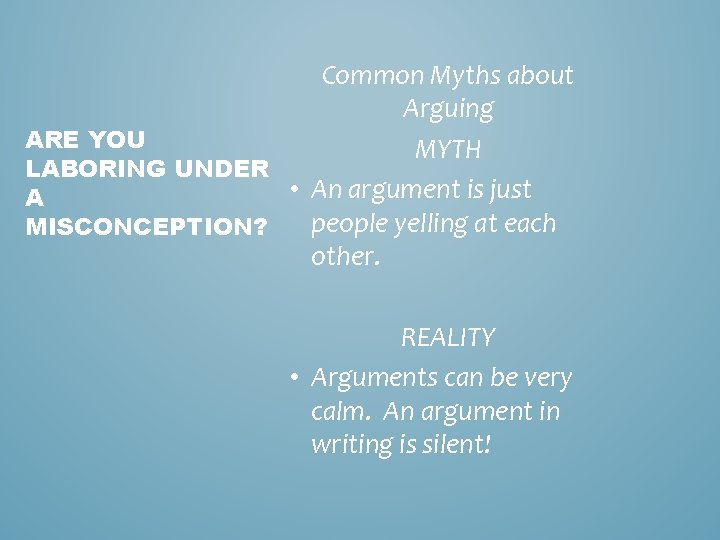 ARE YOU LABORING UNDER A MISCONCEPTION?

Common Myths about Arguing

MYTH

• An argument is just people yelling at each other.

REALITY

• Arguments can be very calm. An argument in writing is silent!